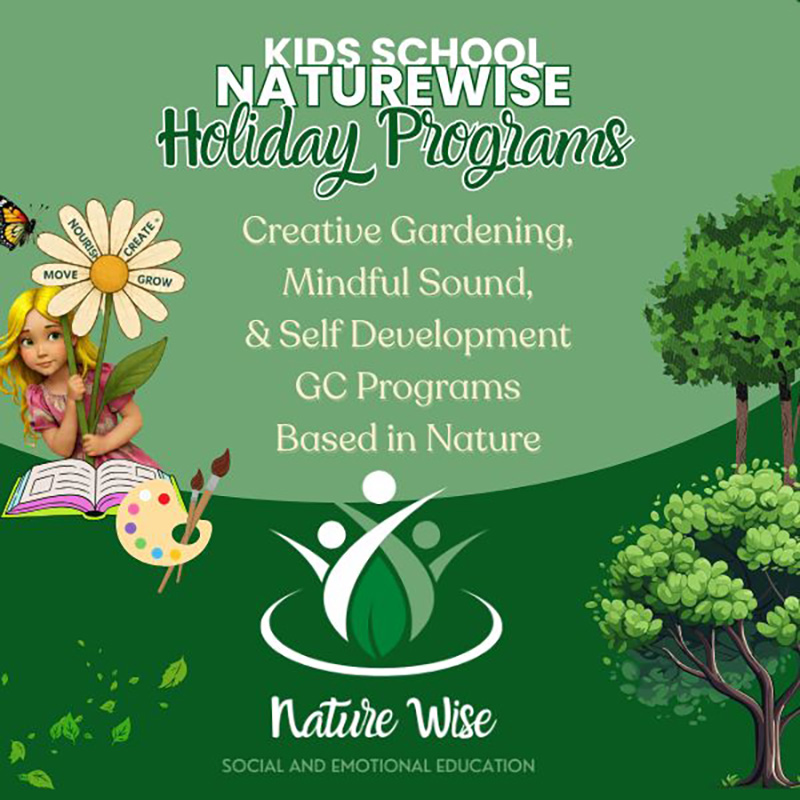 KIDS SCHOOL
NATUREWISE
Holiday Programs

NOURISH CREATE MOVE GROW

Creative Gardening,
Mindful Sound,
& Self Development
GC Programs
Based in Nature

Nature Wise
SOCIAL AND EMOTIONAL EDUCATION